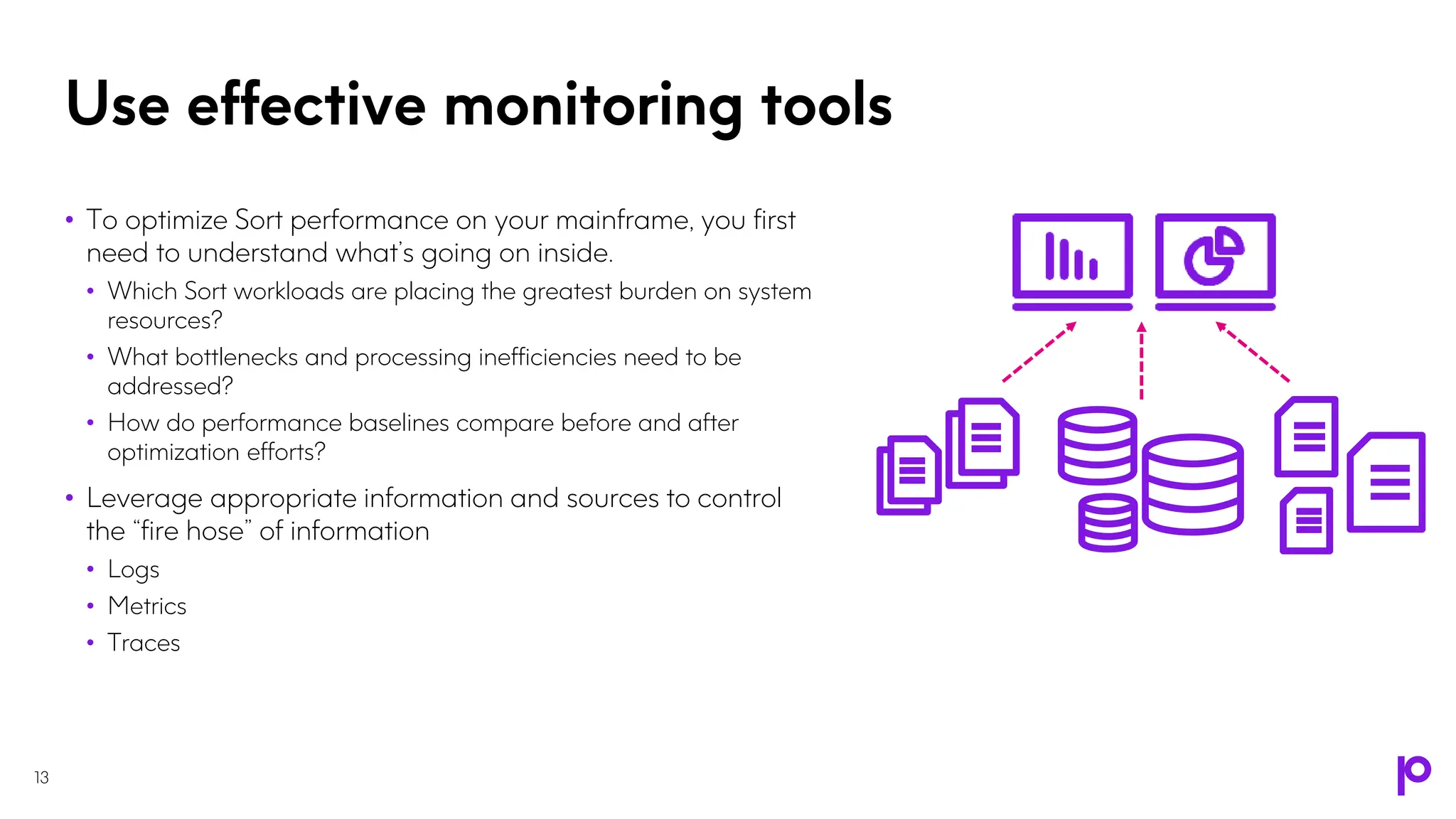 Use effective monitoring tools

• To optimize Sort performance on your mainframe, you first need to understand what's going on inside.
  • Which Sort workloads are placing the greatest burden on system resources?
  • What bottlenecks and processing inefficiencies need to be addressed?
  • How do performance baselines compare before and after optimization efforts?
• Leverage appropriate information and sources to control the "fire hose" of information
  • Logs
  • Metrics
  • Traces

13